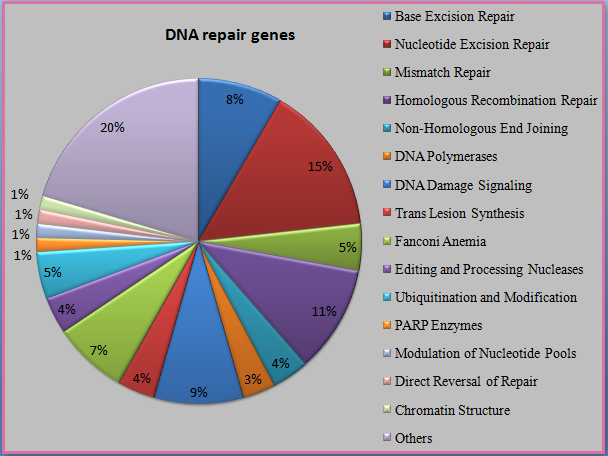 DNA repair genes

8%
15%
5%
11%
4%
3%
9%
4%
7%
4%
5%
1%
1%
1%
1%
20%

Base Excision Repair
Nucleotide Excision Repair
Mismatch Repair
Homologous Recombination Repair
Non-Homologous End Joining
DNA Polymerases
DNA Damage Signaling
Trans Lesion Synthesis
Fanconi Anemia
Editing and Processing Nucleases
Ubiquitination and Modification
PARP Enzymes
Modulation of Nucleotide Pools
Direct Reversal of Repair
Chromatin Structure
Others